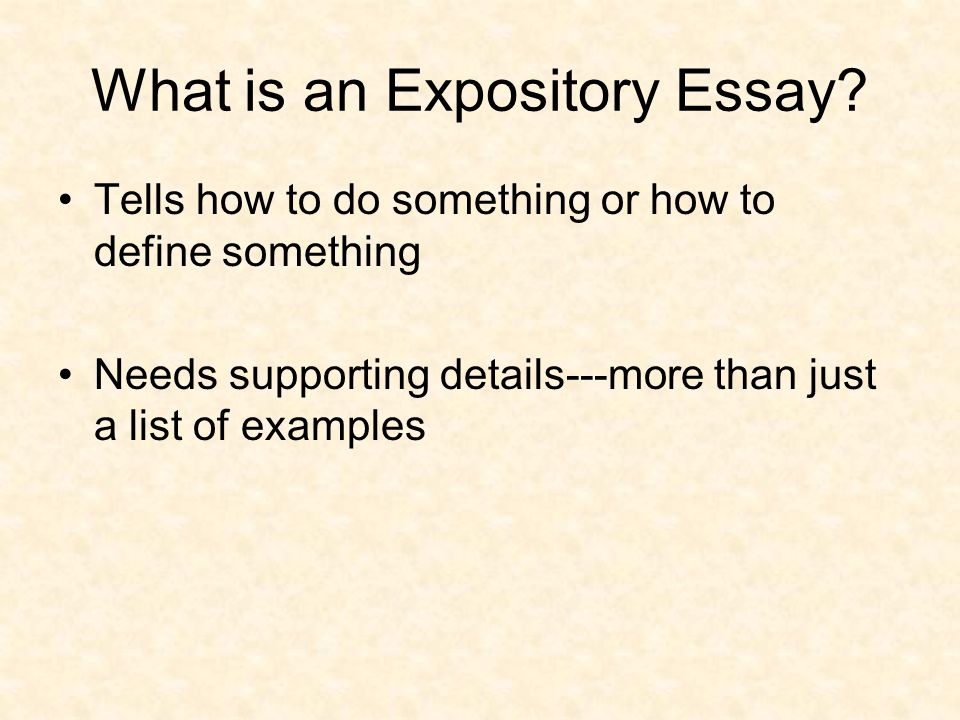 What is an Expository Essay?

• Tells how to do something or how to define something

• Needs supporting details---more than just a list of examples